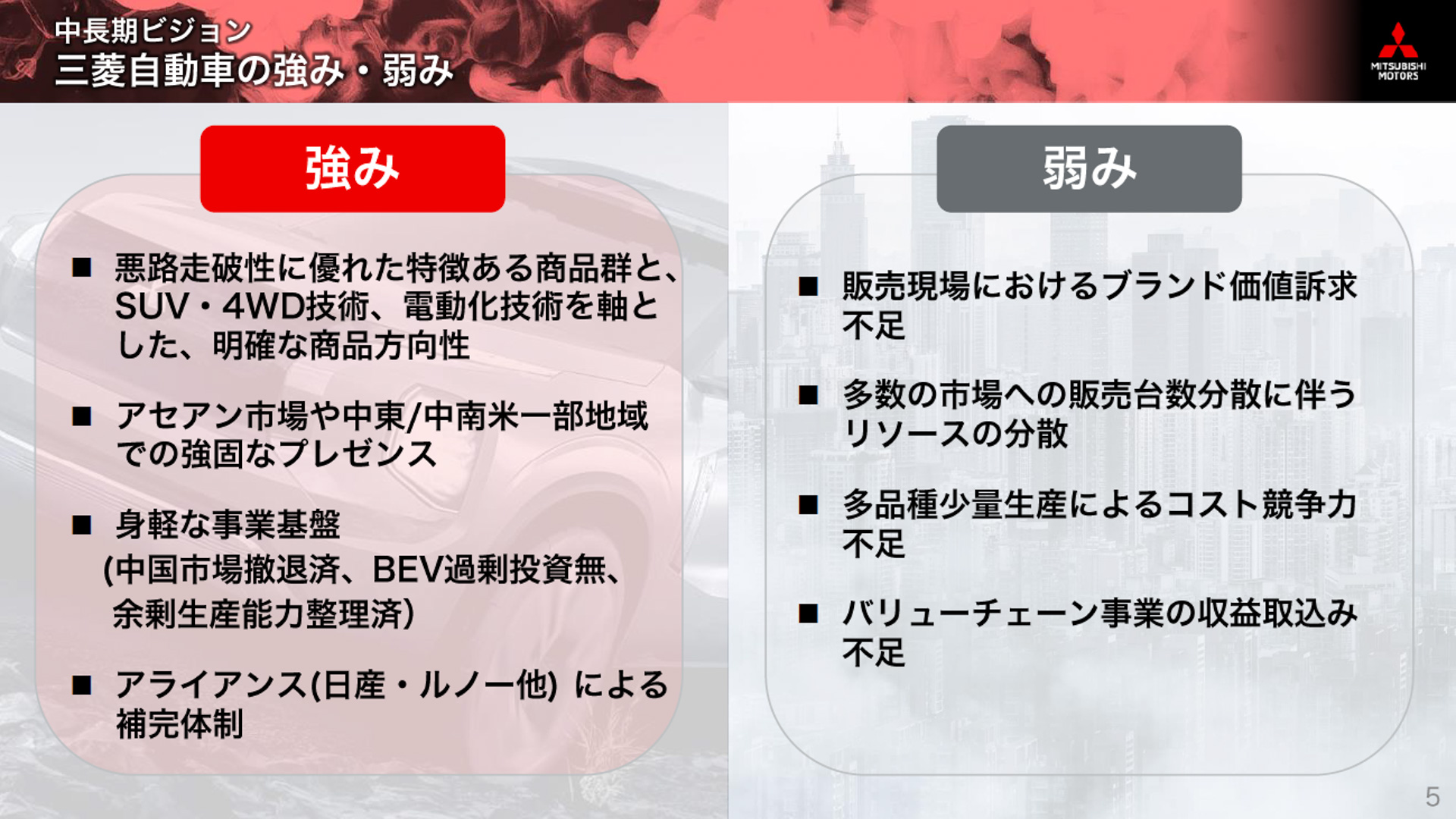 中長期ビジョン
三菱自動車の強み・弱み

MITSUBISHI MOTORS

強み

■ 悪路走破性に優れた特徴ある商品群と、SUV・4WD技術、電動化技術を軸とした、明確な商品方向性

■ アセアン市場や中東/中南米一部地域での強固なプレゼンス

■ 身軽な事業基盤
(中国市場撤退済、BEV過剰投資無、余剰生産能力整理済)

■ アライアンス(日産・ルノー他) による補完体制

弱み

■ 販売現場におけるブランド価値訴求不足

■ 多数の市場への販売台数分散に伴うリソースの分散

■ 多品種少量生産によるコスト競争力不足

■ バリューチェーン事業の収益取込み不足

5